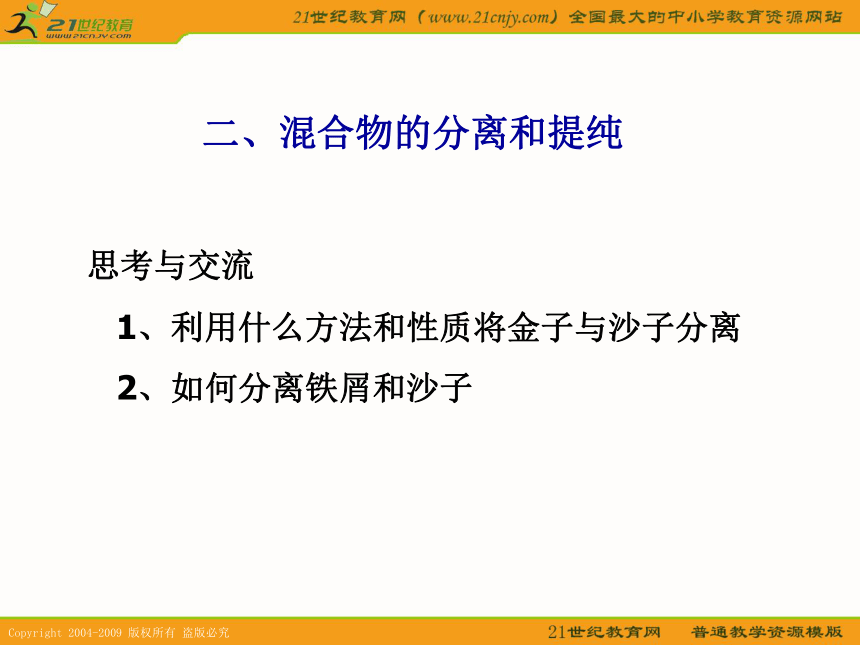 21世纪教育
www.21cnjy.com

21世纪教育网（www.21cnjy.com）全国最大的中小学教育资源网站

二、混合物的分离和提纯

思考与交流

1、利用什么方法和性质将金子与沙子分离

2、如何分离铁屑和沙子

Copyright 2004-2009 版权所有 盗版必究

21世纪教育网　普通教学资源模版